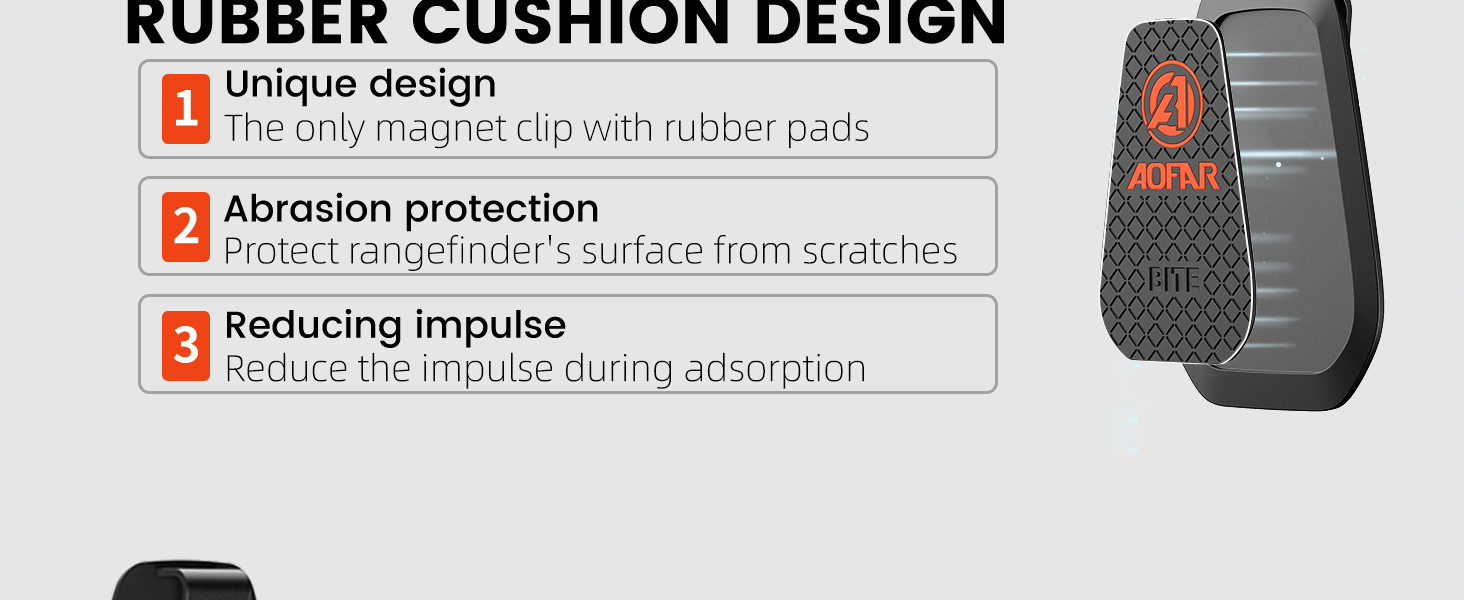 RUBBER CUSHION DESIGN

1 Unique design
The only magnet clip with rubber pads

2 Abrasion protection
Protect rangefinder's surface from scratches

3 Reducing impulse
Reduce the impulse during adsorption

AOFAR

BITE